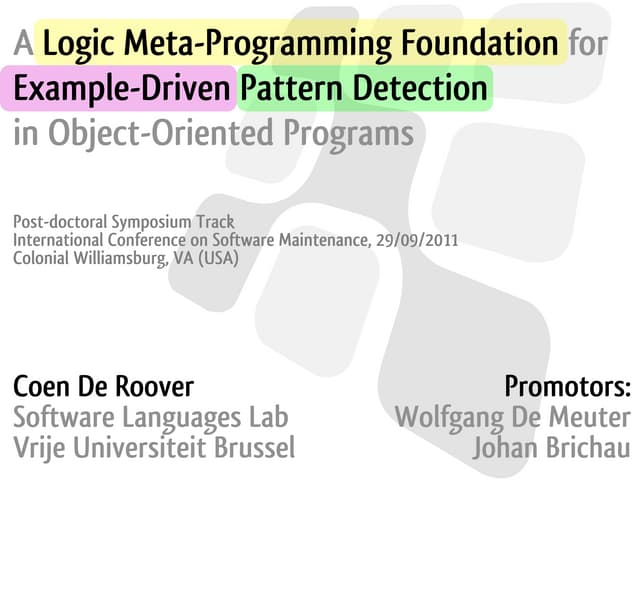 A Logic Meta-Programming Foundation for Example-Driven Pattern Detection in Object-Oriented Programs

Post-doctoral Symposium Track
International Conference on Software Maintenance, 29/09/2011
Colonial Williamsburg, VA (USA)

Coen De Roover
Software Languages Lab
Vrije Universiteit Brussel

Promotors:
Wolfgang De Meuter
Johan Brichau